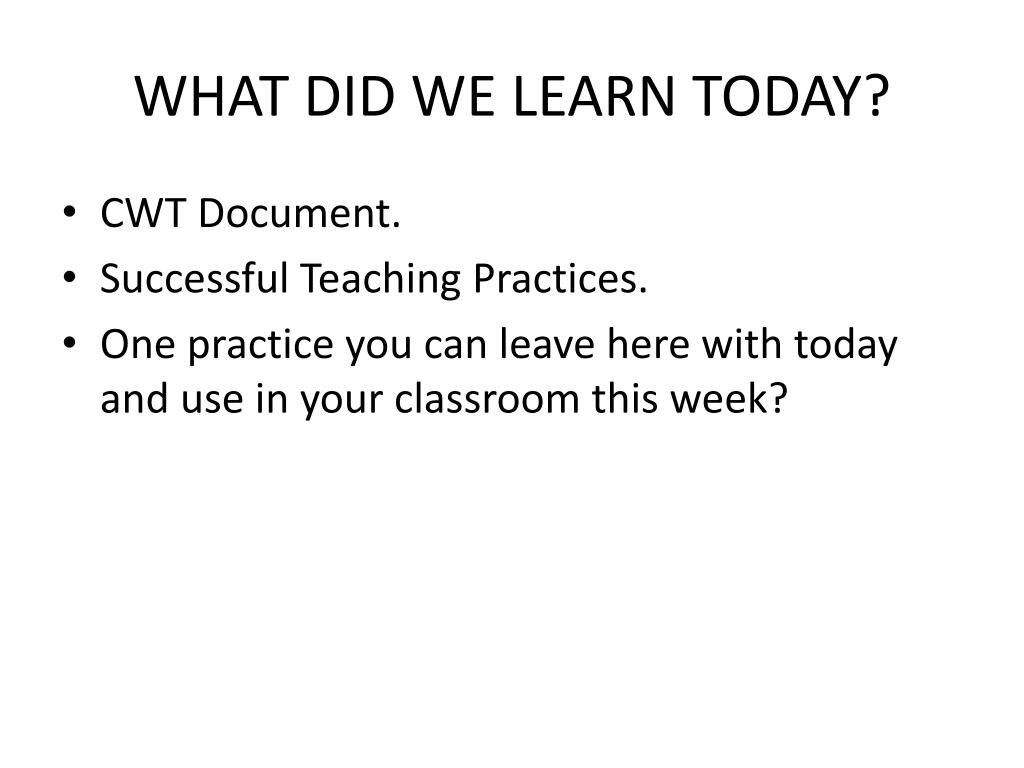 WHAT DID WE LEARN TODAY?

• CWT Document.
• Successful Teaching Practices.
• One practice you can leave here with today and use in your classroom this week?